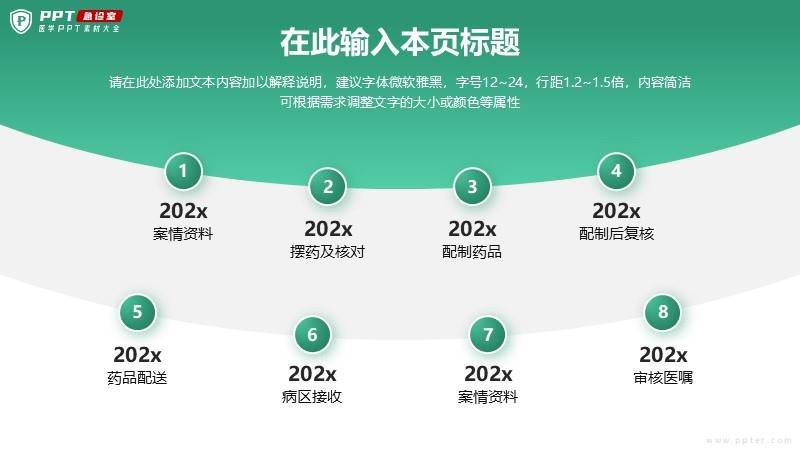 PPT 急诊室
医学PPT素材大全

在此输入本页标题

请在此处添加文本内容加以解释说明，建议字体微软雅黑，字号12~24，行距1.2~1.5倍，内容简洁可根据需求调整文字的大小或颜色等属性

1
202x
案情资料

2
202x
摆药及核对

3
202x
配制药品

4
202x
配制后复核

5
202x
药品配送

6
202x
病区接收

7
202x
案情资料

8
202x
审核医嘱

www.ppter.com